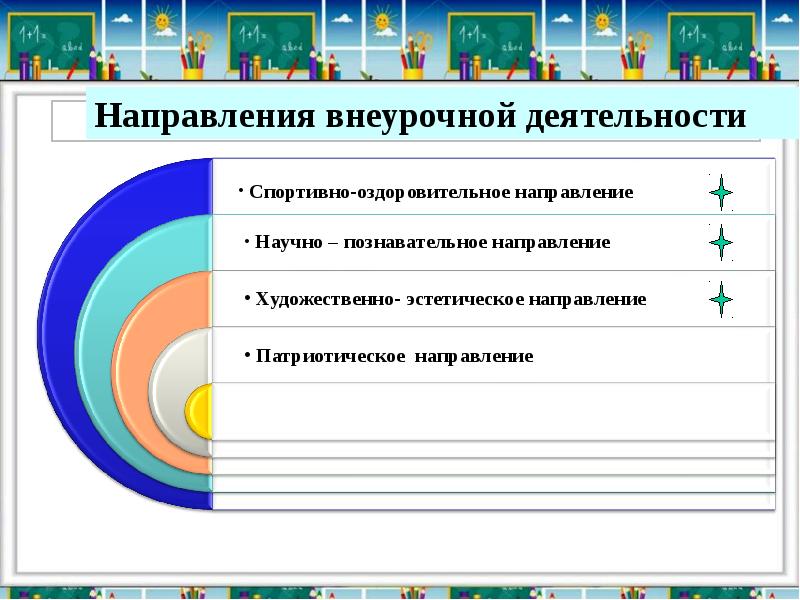 1+1= abcd 1+1= abcd 1+1= abcd 1+1= abcd

Направления внеурочной деятельности

• Спортивно-оздоровительное направление

• Научно – познавательное направление

• Художественно- эстетическое направление

• Патриотическое направление